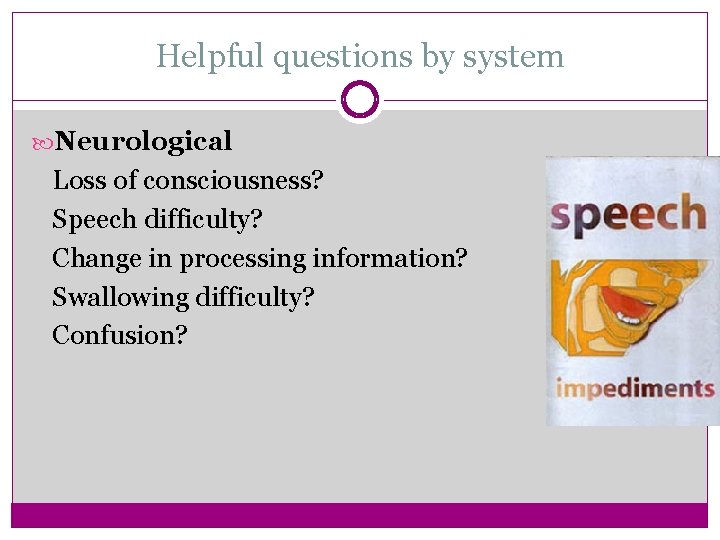 Helpful questions by system

Neurological
Loss of consciousness?
Speech difficulty?
Change in processing information?
Swallowing difficulty?
Confusion?

speech
impediments